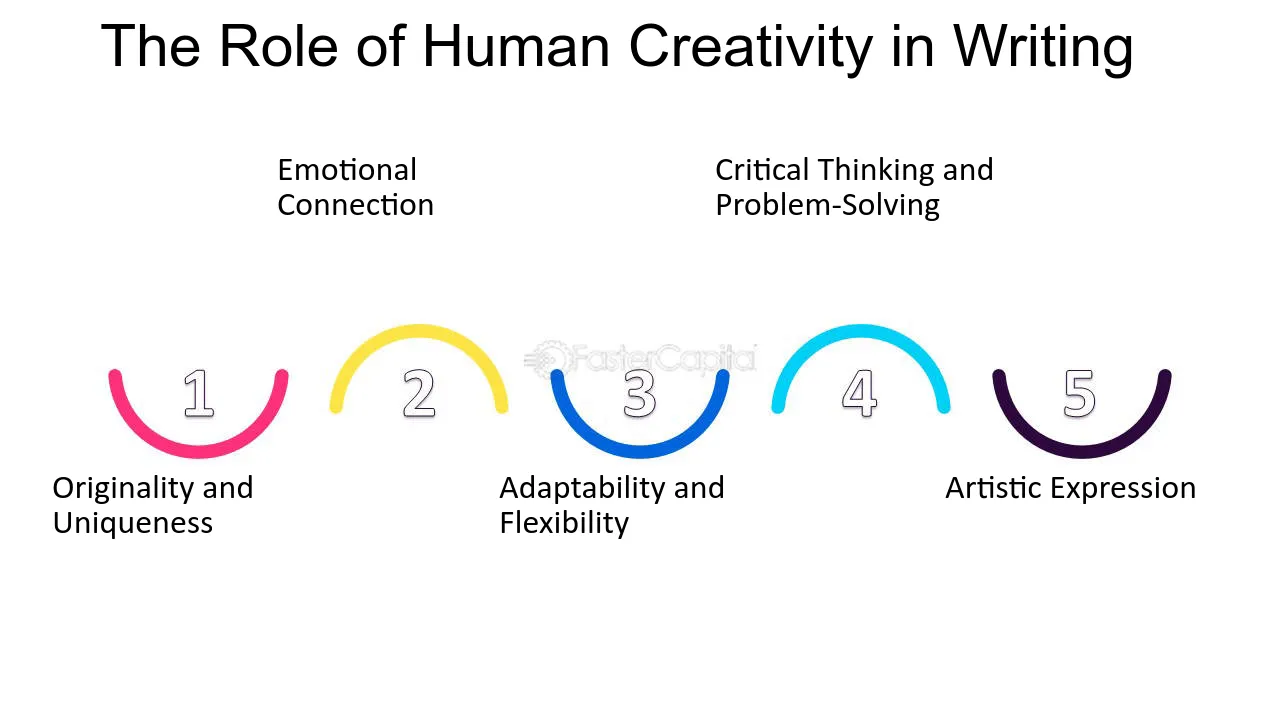 The Role of Human Creativity in Writing

Emotional Connection

Critical Thinking and Problem-Solving

FasterCapital

1

2

3

4

5

Originality and Uniqueness

Adaptability and Flexibility

Artistic Expression